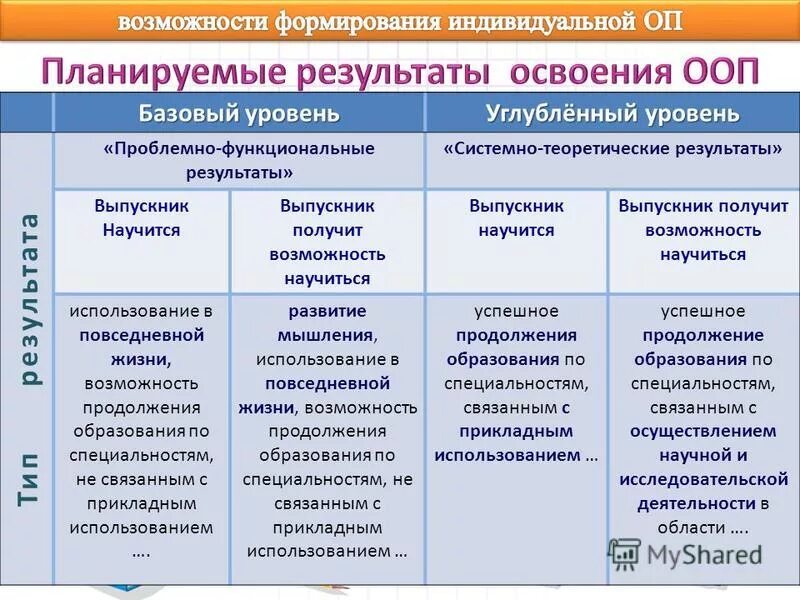 возможности формирования индивидуальной ОП

Планируемые результаты освоения ООП

| Тип результата | Базовый уровень | | Углублённый уровень | |
|---|---|---|---|---|
| | «Проблемно-функциональные результаты» | | «Системно-теоретические результаты» | |
| | Выпускник Научится | Выпускник получит возможность научиться | Выпускник научится | Выпускник получит возможность научиться |
| | использование в повседневной жизни, возможность продолжения образования по специальностям, не связанным с прикладным использованием …. | развитие мышления, использование в повседневной жизни, возможность продолжения образования по специальностям, не связанным с прикладным использованием … | успешное продолжения образования по специальностям, связанным с прикладным использованием … | успешное продолжение образования по специальностям, связанным с осуществлением научной и исследовательской деятельности в области …. |

MyShared